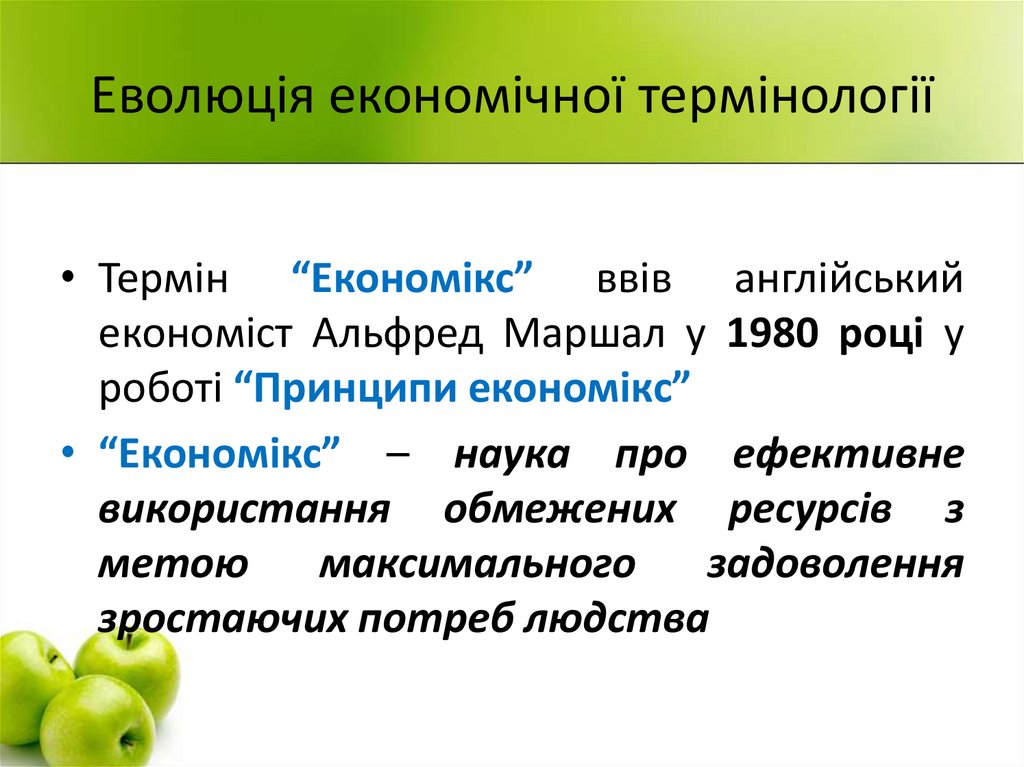 Еволюція економічної термінології

• Термін “Економікс” ввів англійський економіст Альфред Маршал у 1980 році у роботі “Принципи економікс”

• “Економікс” – наука про ефективне використання обмежених ресурсів з метою максимального задоволення зростаючих потреб людства